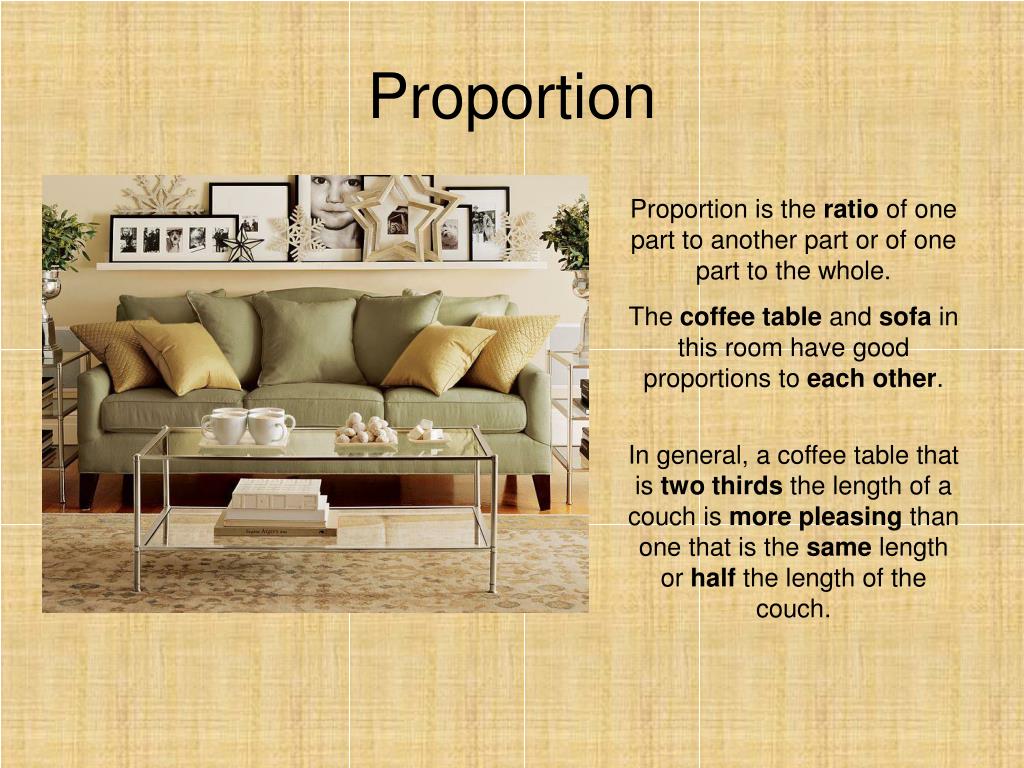 Proportion

Proportion is the ratio of one part to another part or of one part to the whole.

The coffee table and sofa in this room have good proportions to each other.

In general, a coffee table that is two thirds the length of a couch is more pleasing than one that is the same length or half the length of the couch.